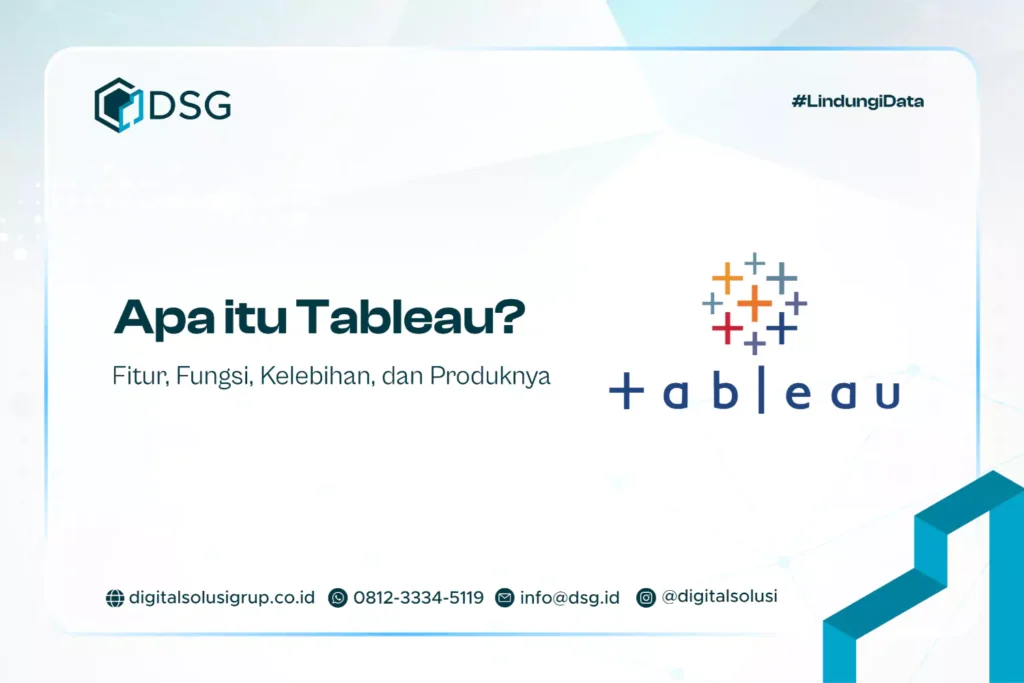 DSG

#LindungiData

Apa itu Tableau?

Fitur, Fungsi, Kelebihan, dan Produknya

+ a b | e a u

digitalsolusigrup.co.id 0812-3334-5119 info@dsg.id @digitalsolusi